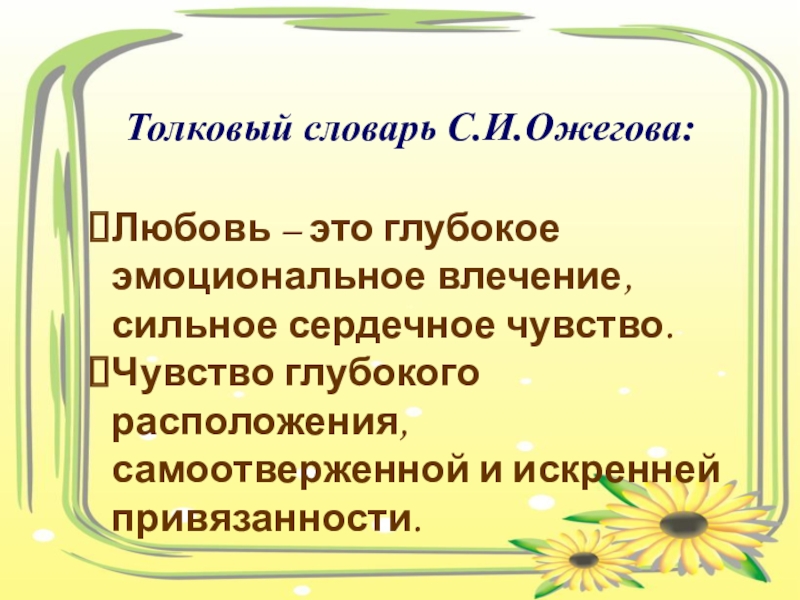 Толковый словарь С.И.Ожегова:

Любовь – это глубокое эмоциональное влечение, сильное сердечное чувство.
Чувство глубокого расположения, самоотверженной и искренней привязанности.